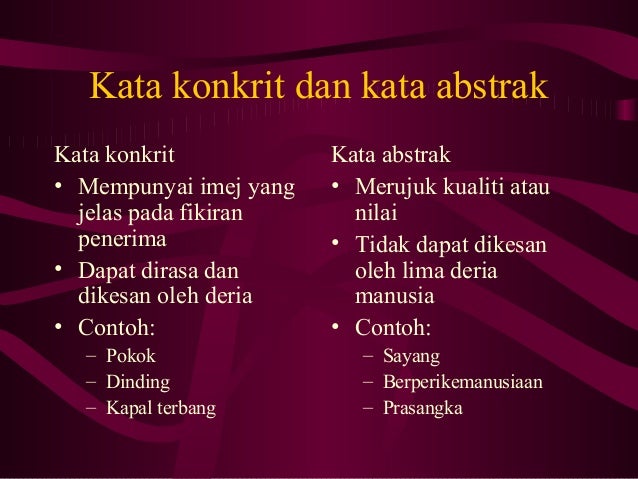 Kata konkrit dan kata abstrak

Kata konkrit
• Mempunyai imej yang jelas pada fikiran penerima
• Dapat dirasa dan dikesan oleh deria
• Contoh:
– Pokok
– Dinding
– Kapal terbang

Kata abstrak
• Merujuk kualiti atau nilai
• Tidak dapat dikesan oleh lima deria manusia
• Contoh:
– Sayang
– Berperikemanusiaan
– Prasangka